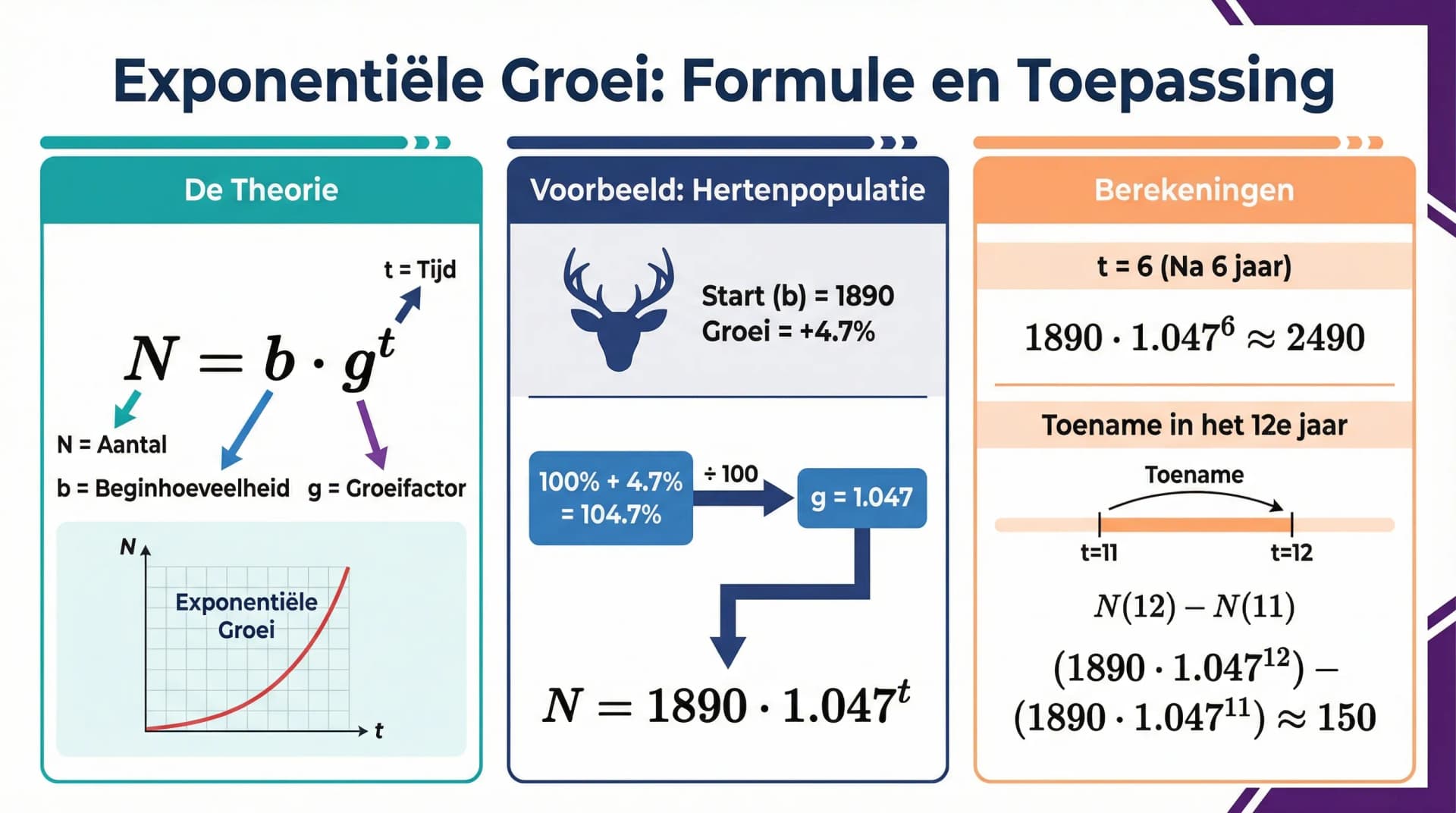 Exponentiële Groei: Formule en Toepassing

De Theorie

t = Tijd

$N = b \cdot g^t$

N = Aantal

b = Beginhoeveelheid

g = Groeifactor

N

Exponentiële Groei

t

Voorbeeld: Hertenpopulatie

Start (b) = 1890
Groei = +4.7%

100% + 4.7% = 104.7%

÷ 100

g = 1.047

$N = 1890 \cdot 1.047^t$

Berekeningen

t = 6 (Na 6 jaar)

$1890 \cdot 1.047^6 \approx 2490$

Toename in het 12e jaar

Toename

t=11

t=12

$N(12) - N(11)$

$(1890 \cdot 1.047^{12}) - (1890 \cdot 1.047^{11}) \approx 150$